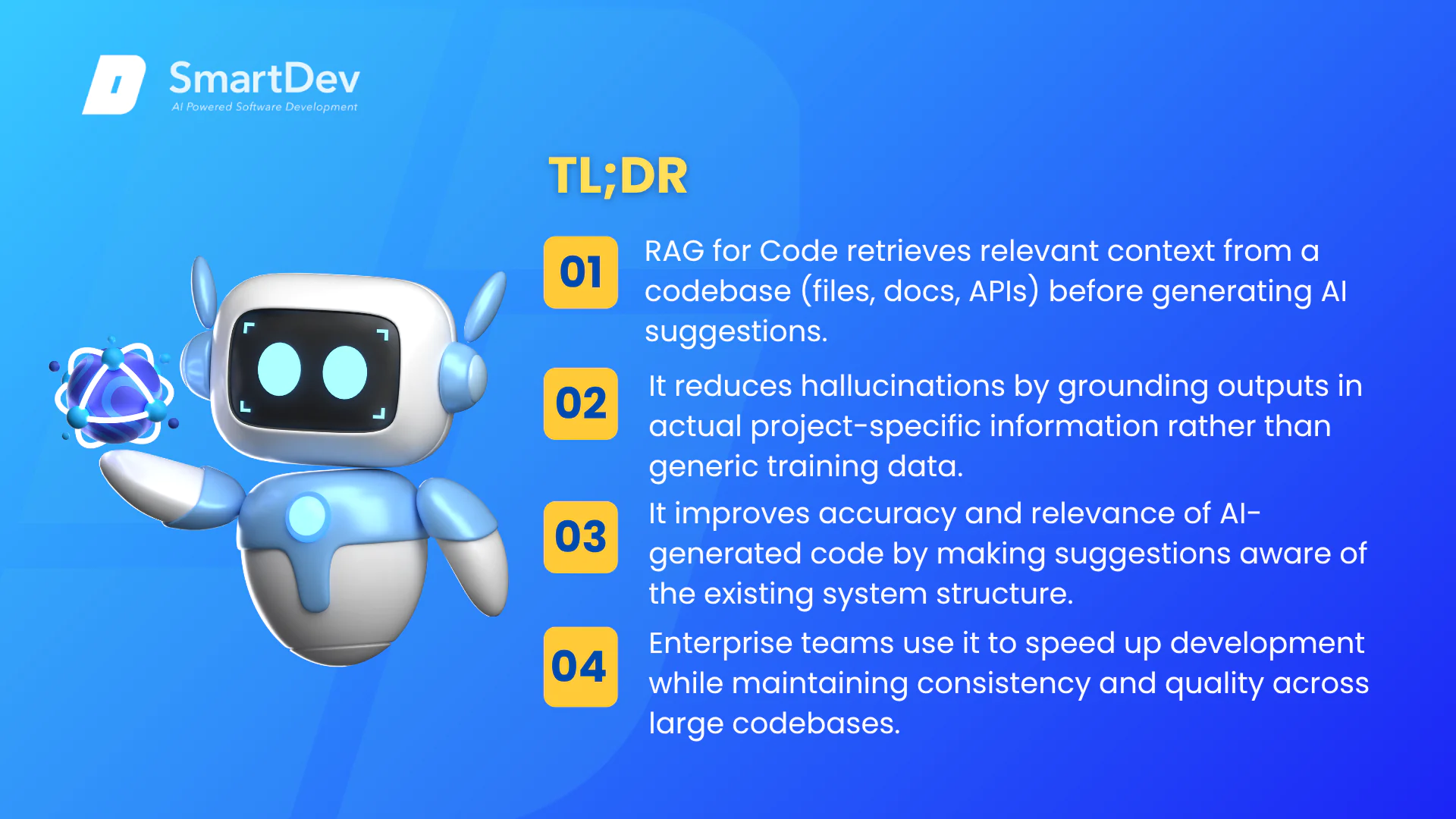 SmartDev
AI Powered Software Development

TL;DR

01 RAG for Code retrieves relevant context from a codebase (files, docs, APIs) before generating AI suggestions.

02 It reduces hallucinations by grounding outputs in actual project-specific information rather than generic training data.

03 It improves accuracy and relevance of AI-generated code by making suggestions aware of the existing system structure.

04 Enterprise teams use it to speed up development while maintaining consistency and quality across large codebases.